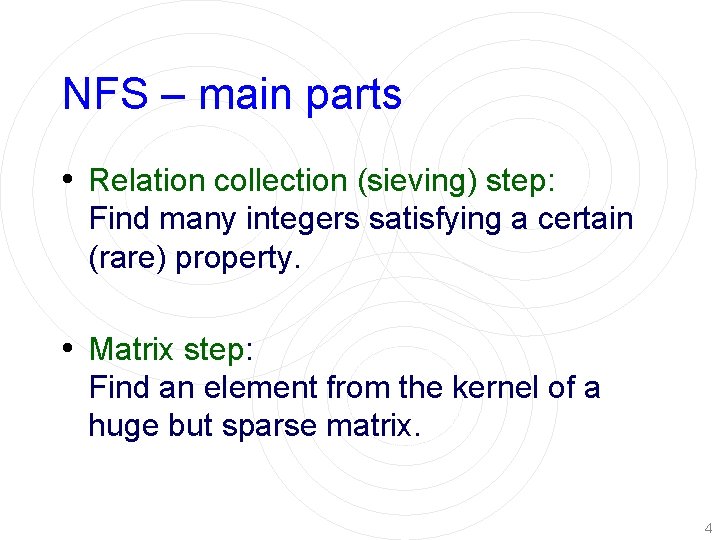 NFS – main parts

• Relation collection (sieving) step:
Find many integers satisfying a certain (rare) property.

• Matrix step:
Find an element from the kernel of a huge but sparse matrix.

4